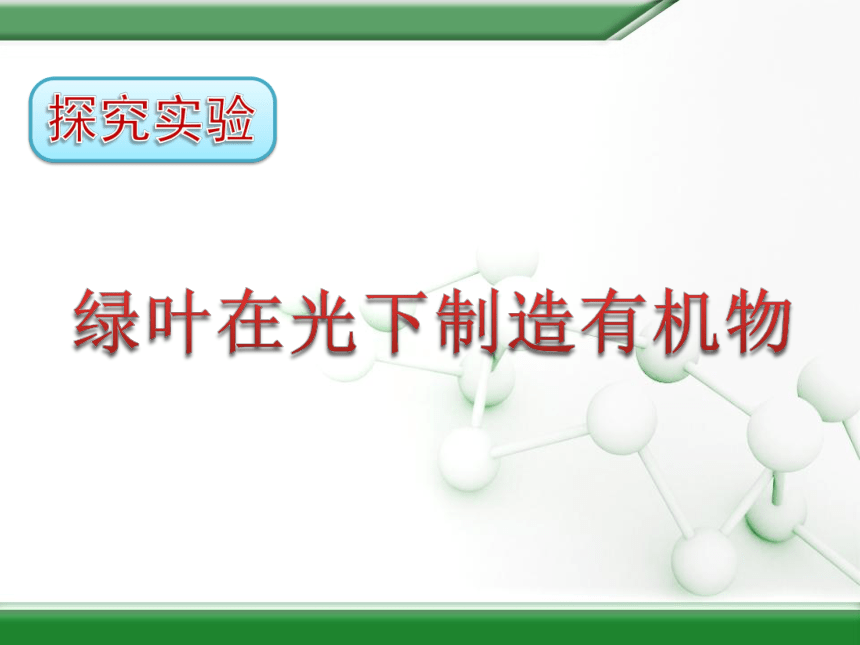 探究实验

绿叶在光下制造有机物